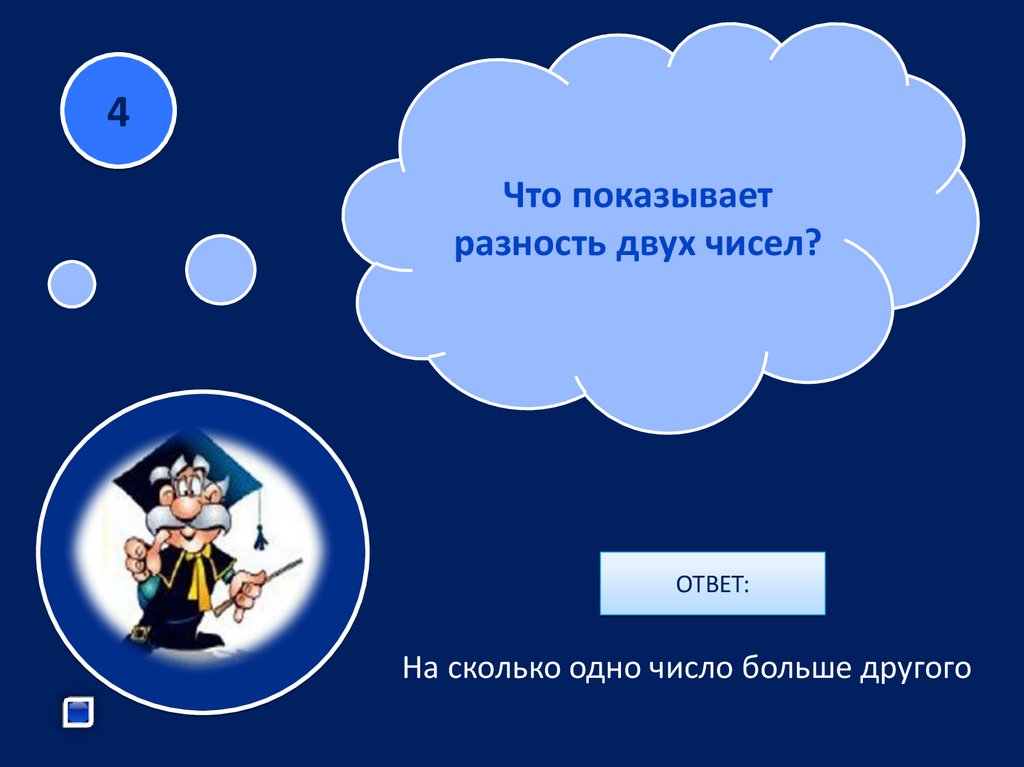 4

Что показывает разность двух чисел?

ОТВЕТ:

На сколько одно число больше другого